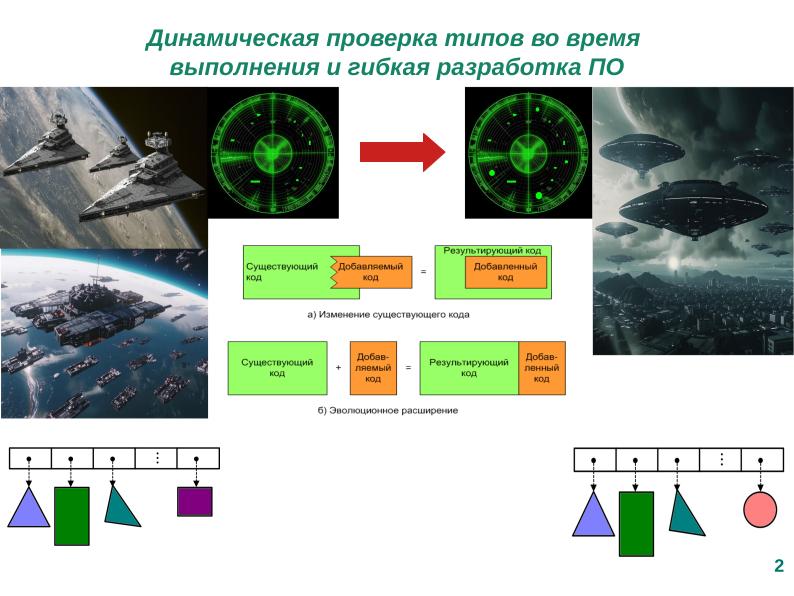 Динамическая проверка типов во время выполнения и гибкая разработка ПО

Существующий код

Добавляемый код

=

Результирующий код

Добавленный код

а) Изменение существующего кода

Существующий код

+

Добавляемый код

=

Результирующий код

Добавленный код

б) Эволюционное расширение

⋮

⋮

2